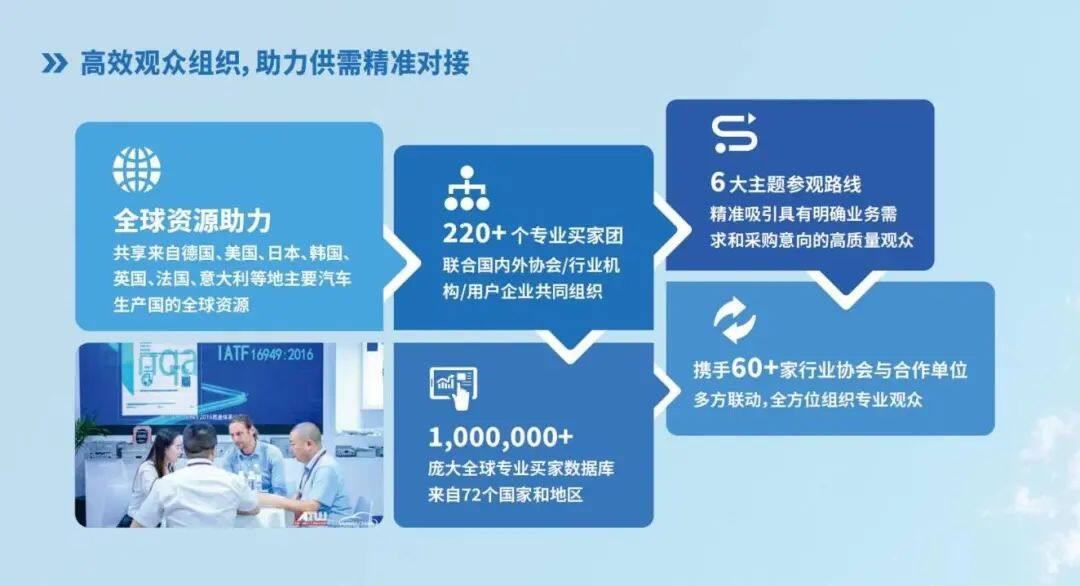 高效观众组织，助力供需精准对接

全球资源助力
共享来自德国、美国、日本、韩国、英国、法国、意大利等地主要汽车生产国的全球资源

IATF 16949:2016

220+ 个专业买家团
联合国内外协会/行业机构/用户企业共同组织

1,000,000+
庞大全球专业买家数据库
来自72个国家和地区

6 大主题参观路线
精准吸引具有明确业务需求和采购意向的高质量观众

携手60+家行业协会与合作单位
多方联动，全方位组织专业观众